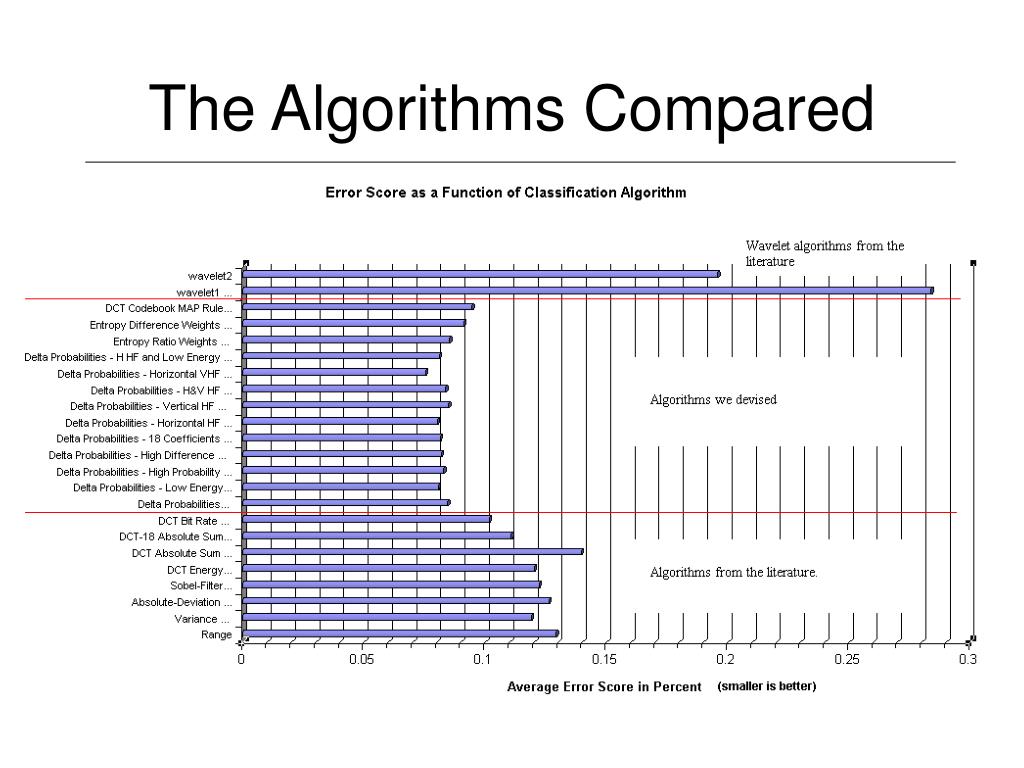 The Algorithms Compared

Error Score as a Function of Classification Algorithm

Wavelet algorithms from the literature

wavelet2
wavelet1 ...
DCT Codebook MAP Rule...
Entropy Difference Weights ...
Entropy Ratio Weights ...
Delta Probabilities - H HF and Low Energy ...
Delta Probabilities - Horizontal VHF ...
Delta Probabilities - H&V HF ...
Delta Probabilities - Vertical HF ...
Delta Probabilities - Horizontal HF ...
Delta Probabilities - 18 Coefficients ...
Delta Probabilities - High Difference ...
Delta Probabilities - High Probability ...
Delta Probabilities - Low Energy...
Delta Probabilities...
DCT Bit Rate ...
DCT-18 Absolute Sum...
DCT Absolute Sum ...
DCT Energy...
Sobel-Filter...
Absolute-Deviation ...
Variance ...
Range

Algorithms we devised

Algorithms from the literature.

0 0.05 0.1 0.15 0.2 0.25 0.3

Average Error Score in Percent (smaller is better)